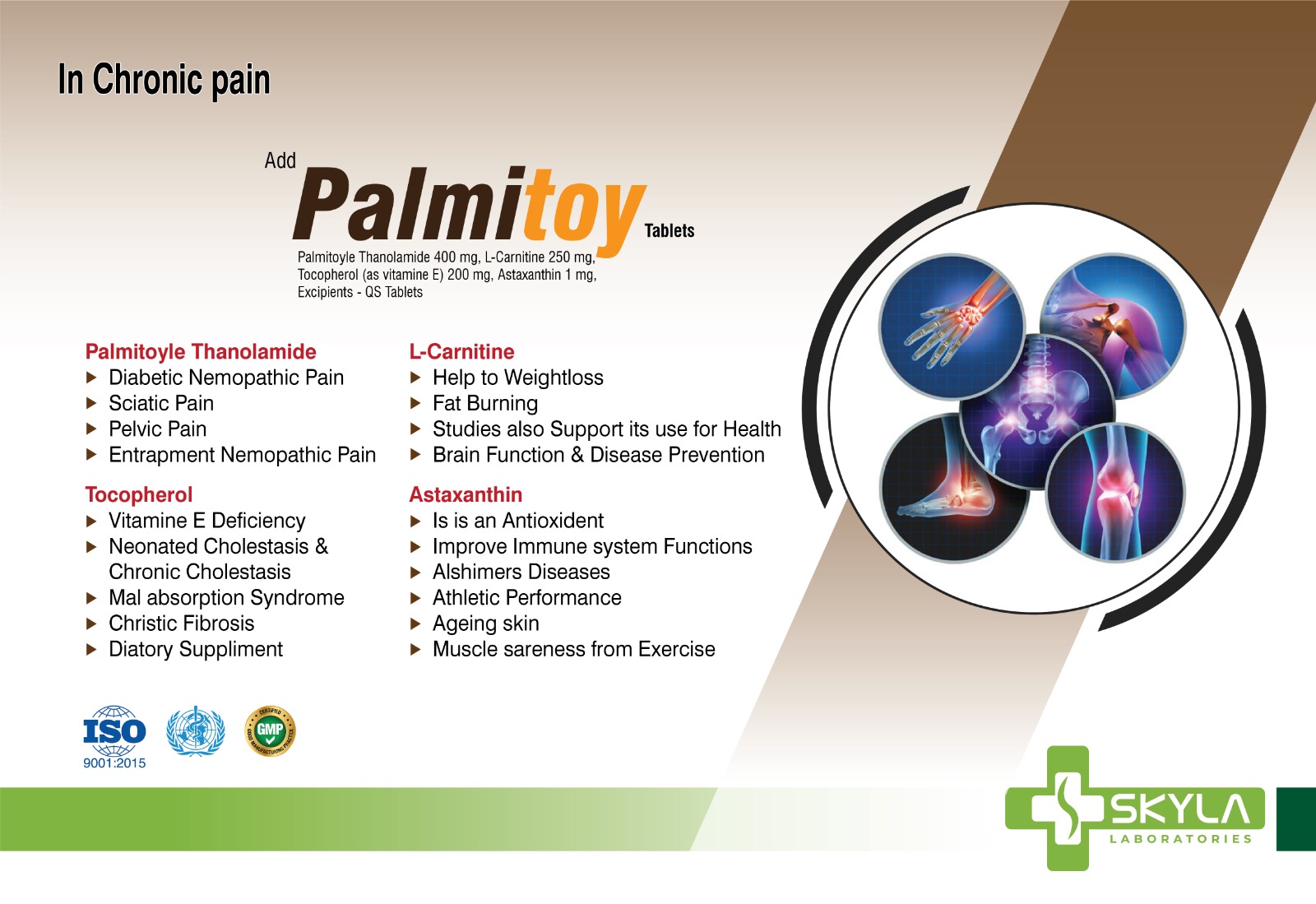 In Chronic pain

Add Palmitoy Tablets

Palmitoyle Thanolamide 400 mg, L-Carnitine 250 mg, Tocopherol (as vitamine E) 200 mg, Astaxanthin 1 mg, Excipients - QS Tablets

Palmitoyle Thanolamide
▶ Diabetic Nemopathic Pain
▶ Sciatic Pain
▶ Pelvic Pain
▶ Entrapment Nemopathic Pain

Tocopherol
▶ Vitamine E Deficiency
▶ Neonated Cholestasis & Chronic Cholestasis
▶ Mal absorption Syndrome
▶ Christic Fibrosis
▶ Diatory Suppliment

L-Carnitine
▶ Help to Weightloss
▶ Fat Burning
▶ Studies also Support its use for Health
▶ Brain Function & Disease Prevention

Astaxanthin
▶ Is is an Antioxident
▶ Improve Immune system Functions
▶ Alshimers Diseases
▶ Athletic Performance
▶ Ageing skin
▶ Muscle sareness from Exercise

ISO 9001:2015

CERTIFIED GMP GOOD MANUFACTURING PRACTICE

SKYLA LABORATORIES